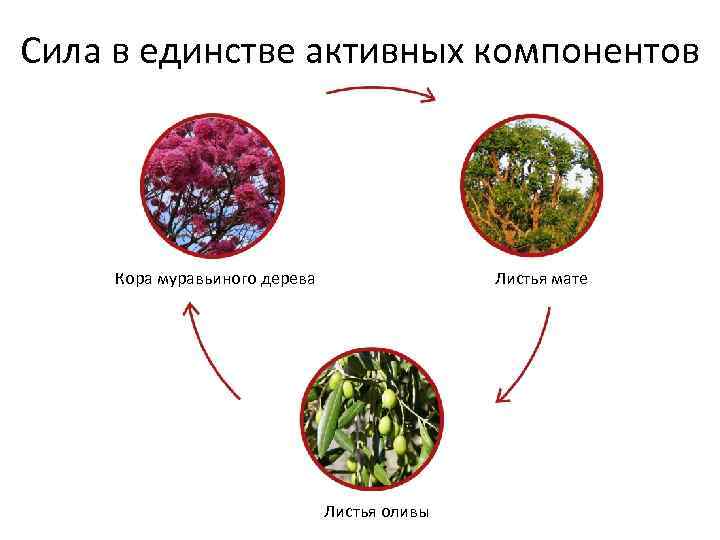 Сила в единстве активных компонентов

Кора муравьиного дерева

Листья мате

Листья оливы